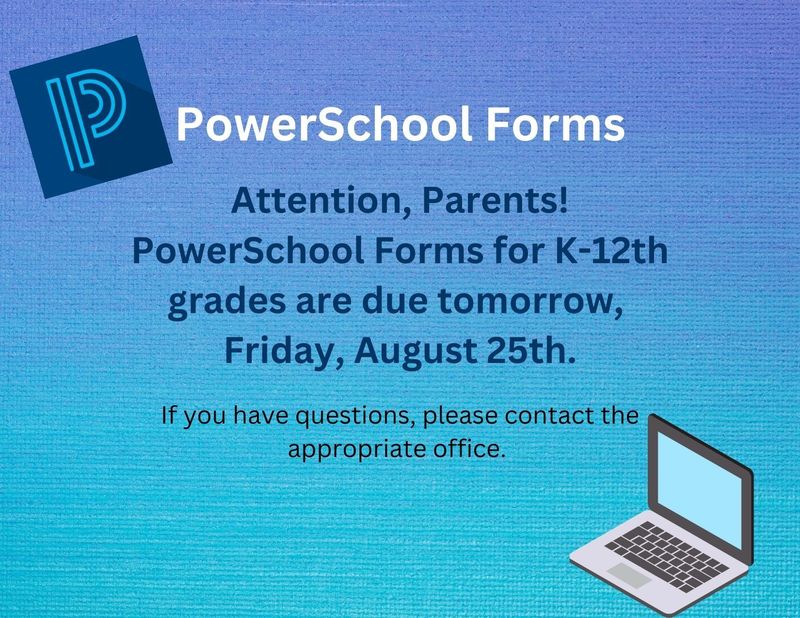 P

PowerSchool Forms

Attention, Parents! PowerSchool Forms for K-12th grades are due tomorrow, Friday, August 25th.

If you have questions, please contact the appropriate office.